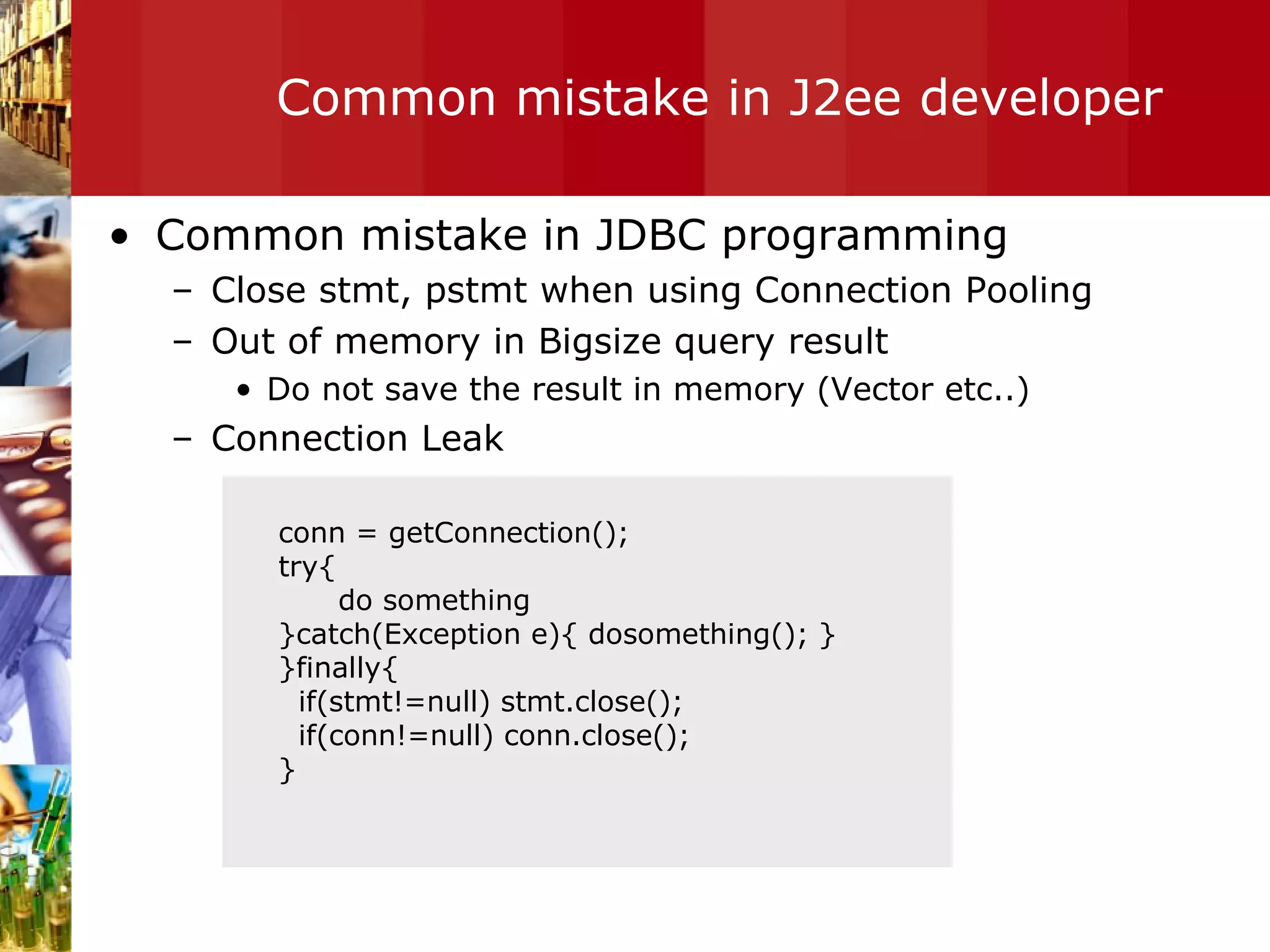 Common mistake in J2ee developer

• Common mistake in JDBC programming
– Close stmt, pstmt when using Connection Pooling
– Out of memory in Bigsize query result
• Do not save the result in memory (Vector etc..)
– Connection Leak

conn = getConnection();
try{
    do something
}catch(Exception e){ dosomething(); }
}finally{
  if(stmt!=null) stmt.close();
  if(conn!=null) conn.close();
}